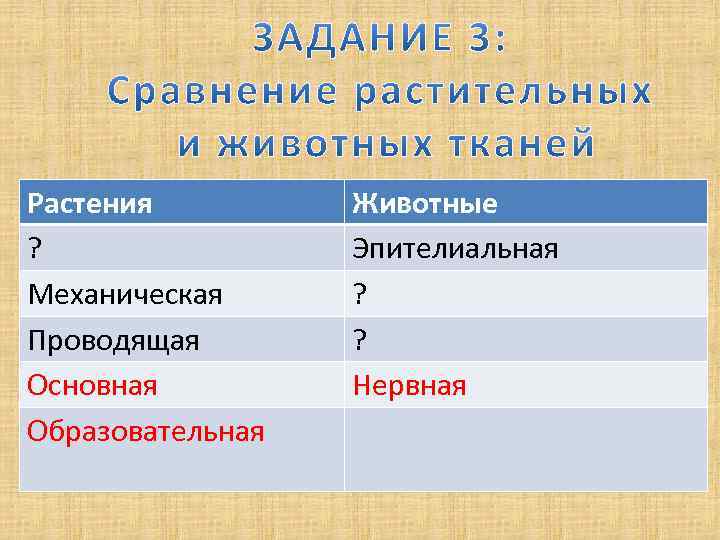 ЗАДАНИЕ 3:
Сравнение растительных и животных тканей

| Растения | Животные |
|---|---|
| ? | Эпителиальная |
| Механическая | ? |
| Проводящая | ? |
| Основная | Нервная |
| Образовательная | |